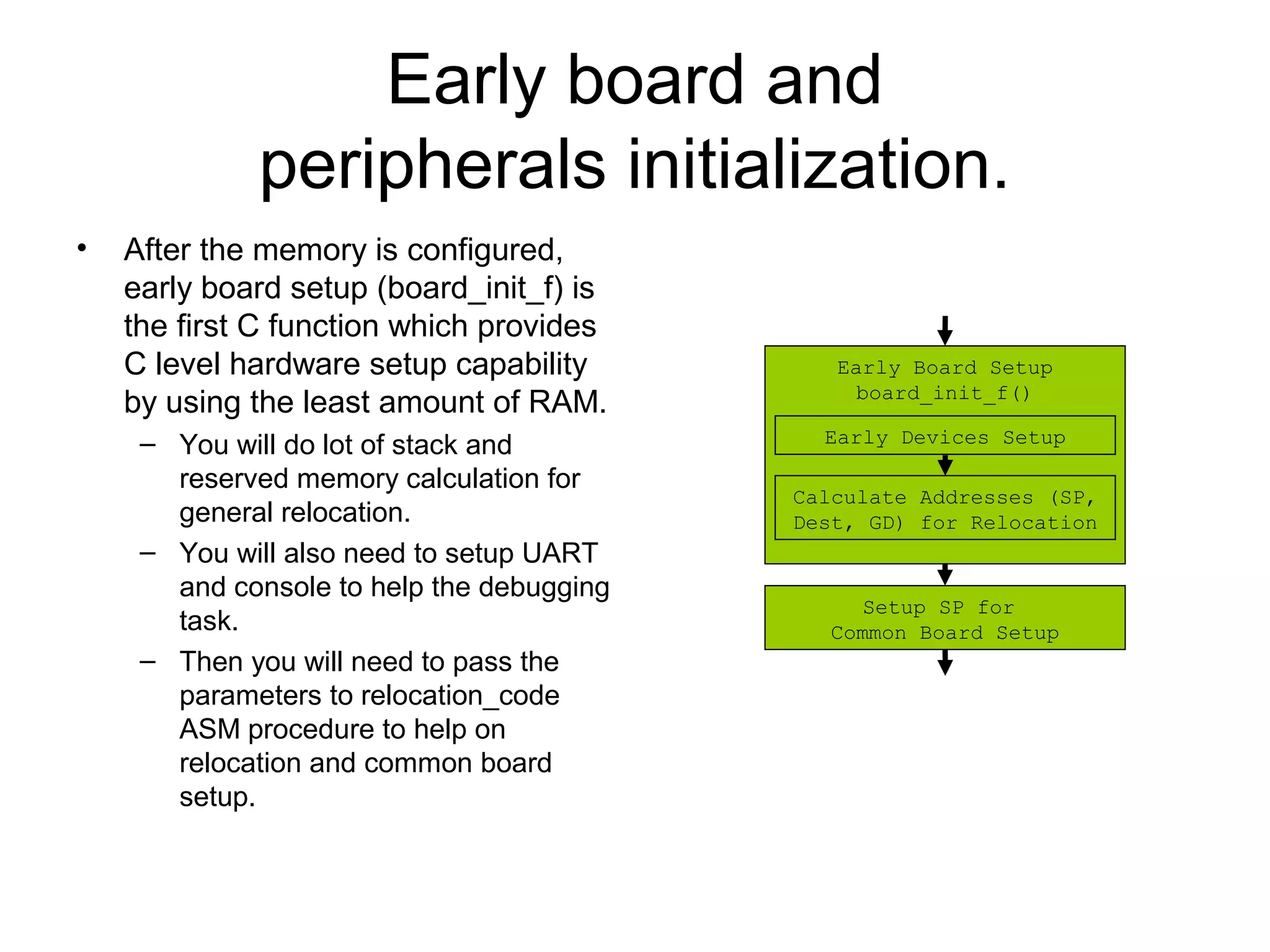 Early board and peripherals initialization.

• After the memory is configured, early board setup (board_init_f) is the first C function which provides C level hardware setup capability by using the least amount of RAM.
– You will do lot of stack and reserved memory calculation for general relocation.
– You will also need to setup UART and console to help the debugging task.
– Then you will need to pass the parameters to relocation_code ASM procedure to help on relocation and common board setup.

Early Board Setup
board_init_f()

Early Devices Setup

Calculate Addresses (SP, Dest, GD) for Relocation

Setup SP for
Common Board Setup